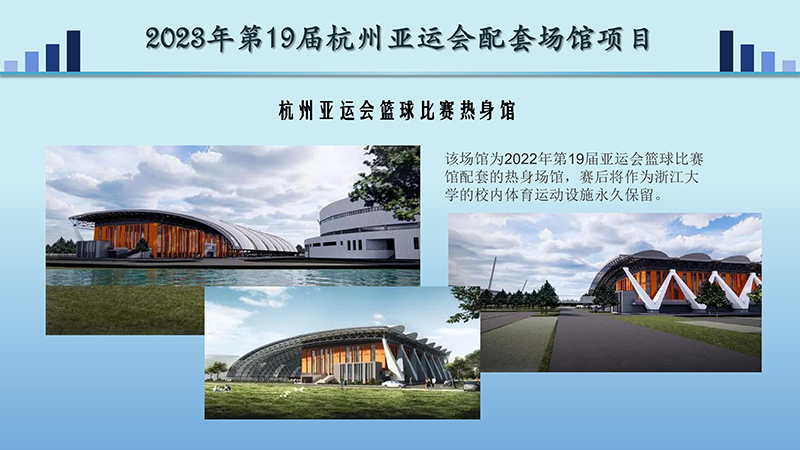 2023年第19届杭州亚运会配套场馆项目

杭州亚运会篮球比赛热身馆

该场馆为2022年第19届亚运会篮球比赛馆配套的热身场馆，赛后将作为浙江大学的校内体育运动设施永久保留。